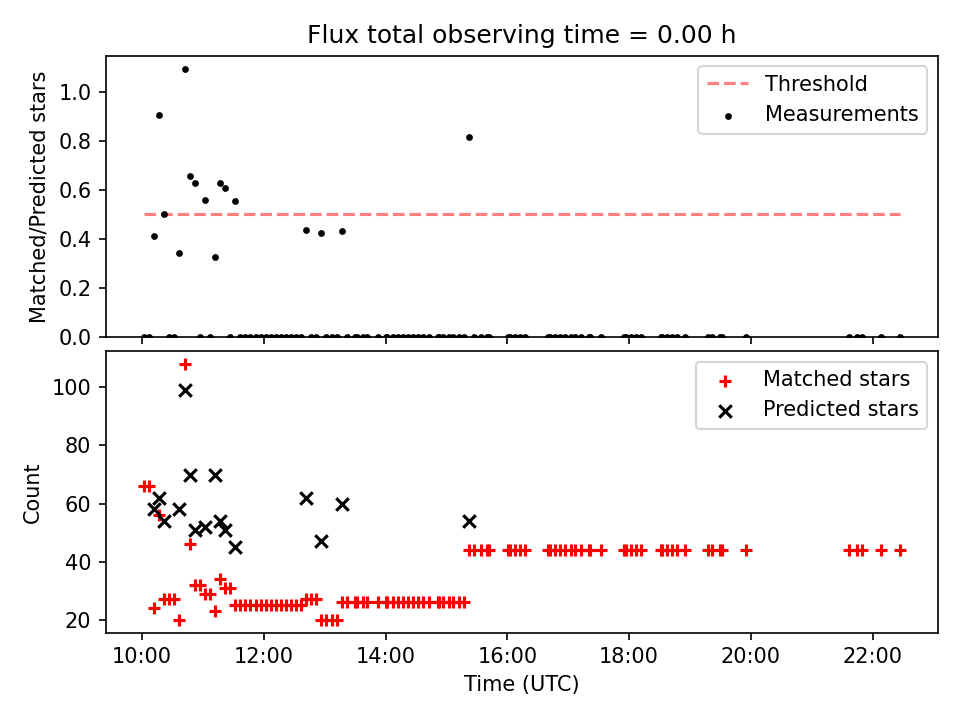 Flux total observing time = 0.00 h

Matched/Predicted stars

1.0
0.8
0.6
0.4
0.2
0.0

Threshold
Measurements

Count

100
80
60
40
20

Matched stars
Predicted stars

10:00
12:00
14:00
16:00
18:00
20:00
22:00

Time (UTC)